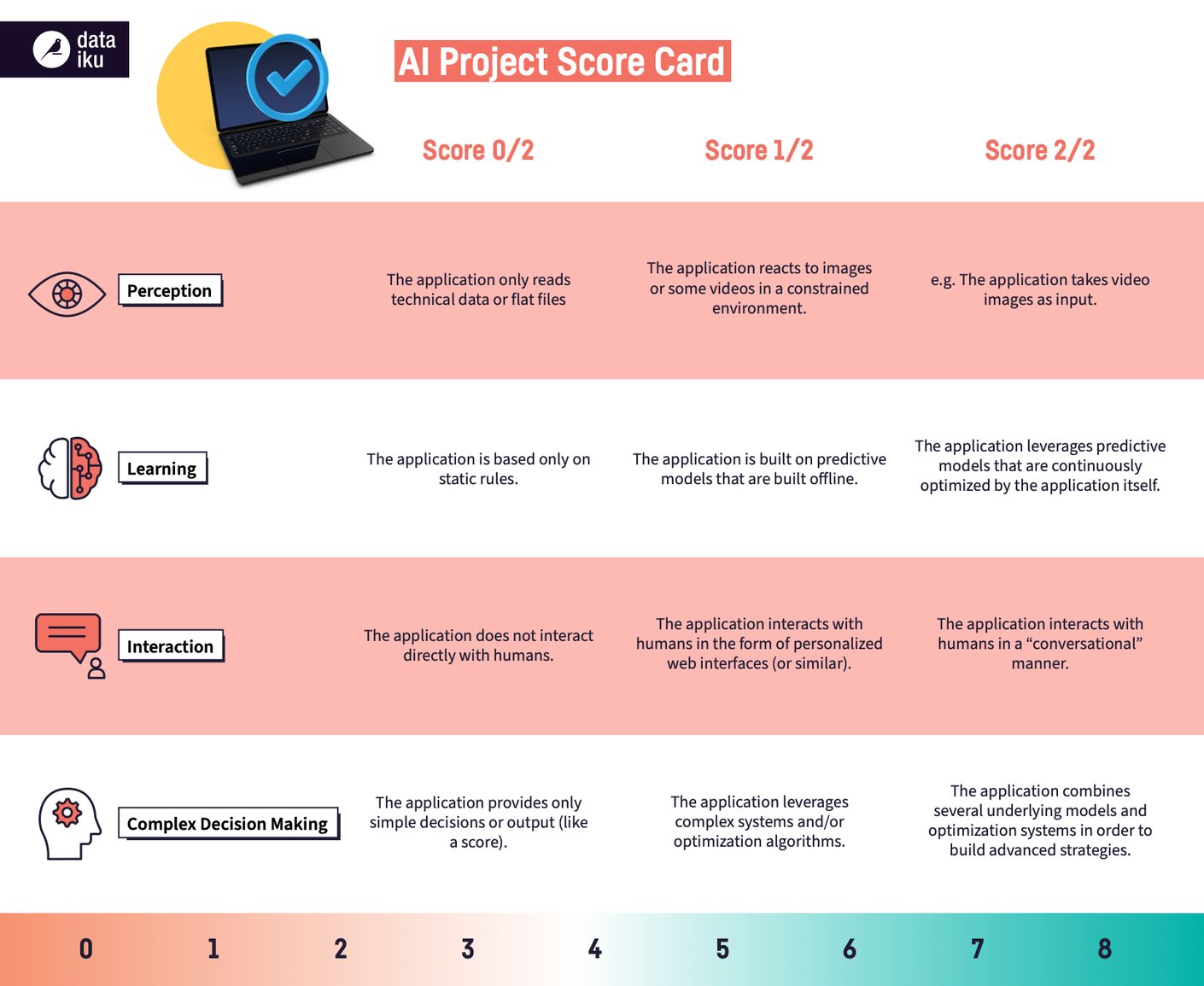 data iku

AI Project Score Card

| | Score 0/2 | Score 1/2 | Score 2/2 |
|---|---|---|---|
| Perception | The application only reads technical data or flat files | The application reacts to images or some videos in a constrained environment. | e.g. The application takes video images as input. |
| Learning | The application is based only on static rules. | The application is built on predictive models that are built offline. | The application leverages predictive models that are continuously optimized by the application itself. |
| Interaction | The application does not interact directly with humans. | The application interacts with humans in the form of personalized web interfaces (or similar). | The application interacts with humans in a “conversational” manner. |
| Complex Decision Making | The application provides only simple decisions or output (like a score). | The application leverages complex systems and/or optimization algorithms. | The application combines several underlying models and optimization systems in order to build advanced strategies. |

0 1 2 3 4 5 6 7 8